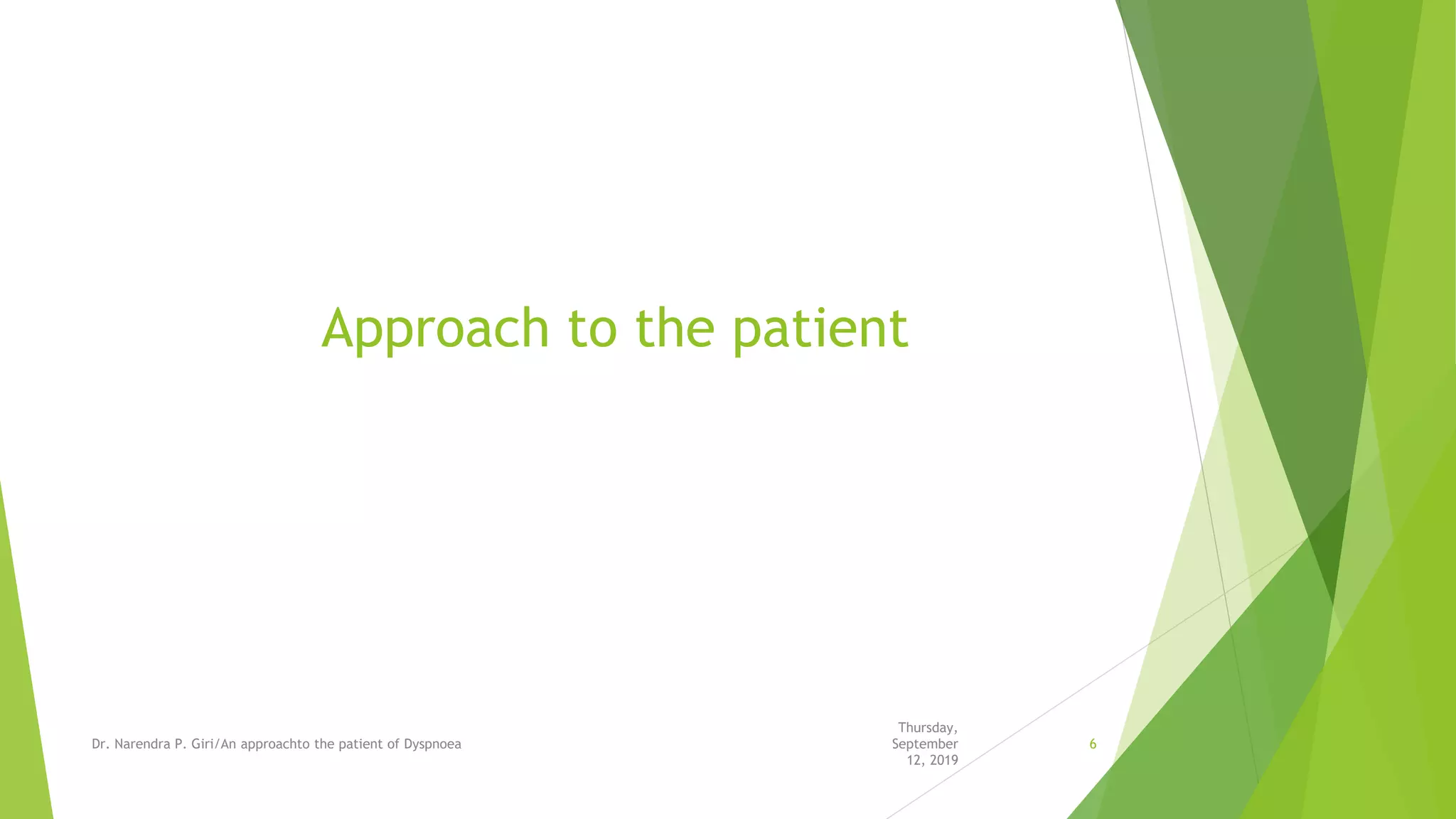 Approach to the patient

Dr. Narendra P. Giri/An approachto the patient of Dyspnoea

Thursday, September 12, 2019

6